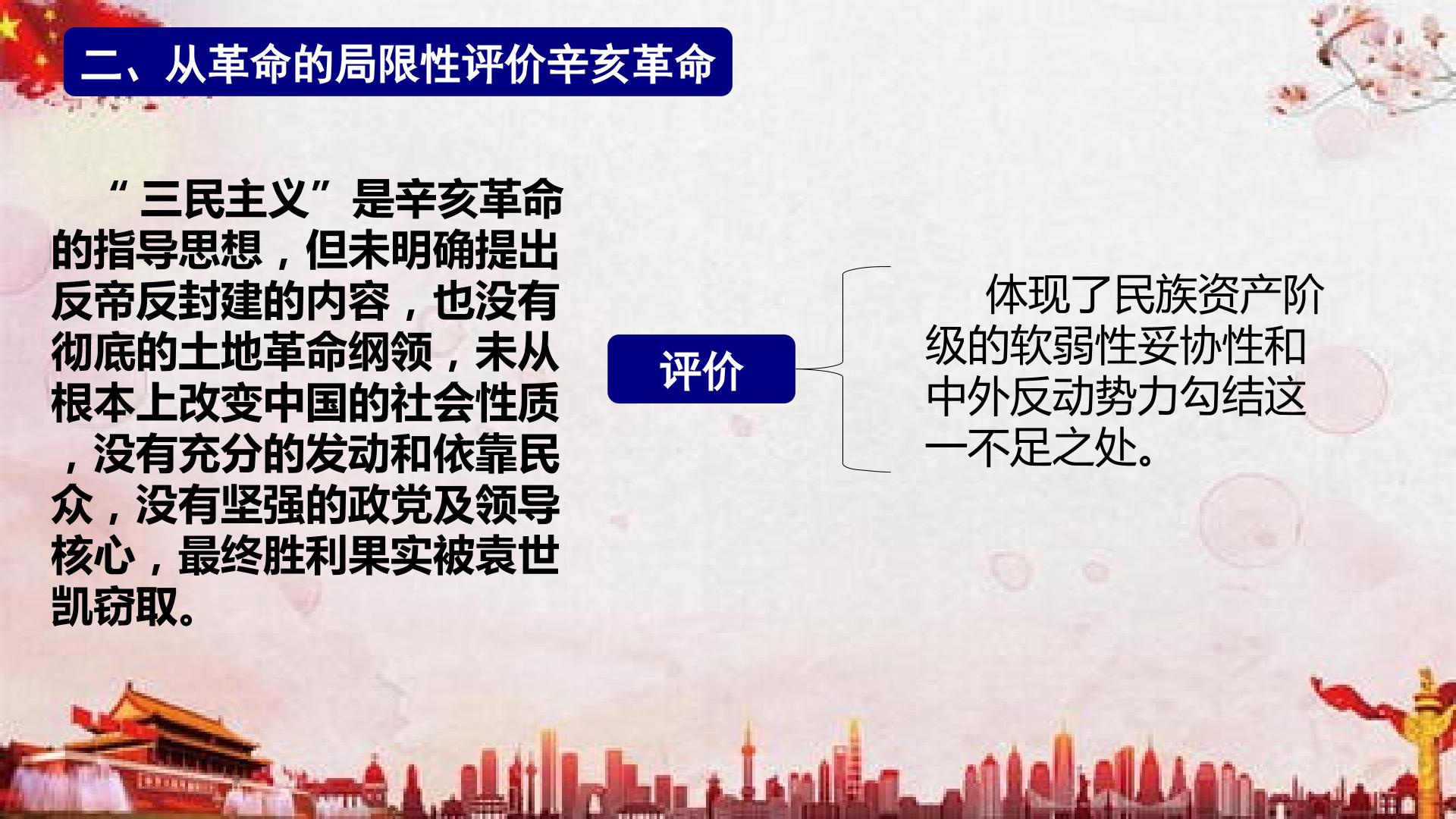 二、从革命的局限性评价辛亥革命

“三民主义”是辛亥革命的指导思想，但未明确提出反帝反封建的内容，也没有彻底的土地革命纲领，未从根本上改变中国的社会性质，没有充分的发动和依靠民众，没有坚强的政党及领导核心，最终胜利果实被袁世凯窃取。

评价

体现了民族资产阶级的软弱性妥协性和中外反动势力勾结这一不足之处。